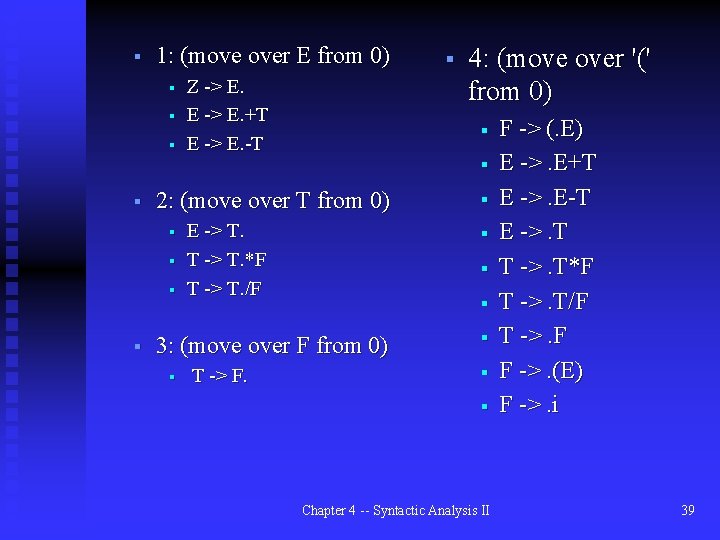 1: (move over E from 0)
Z -> E.
E -> E.+T
E -> E.-T

2: (move over T from 0)
E -> T.
T -> T.*F
T -> T./F

3: (move over F from 0)
T -> F.

4: (move over '(' from 0)
F -> (.E)
E -> .E+T
E -> .E-T
E -> .T
T -> .T*F
T -> .T/F
T -> .F
F -> .(E)
F -> .i

Chapter 4 -- Syntactic Analysis II

39